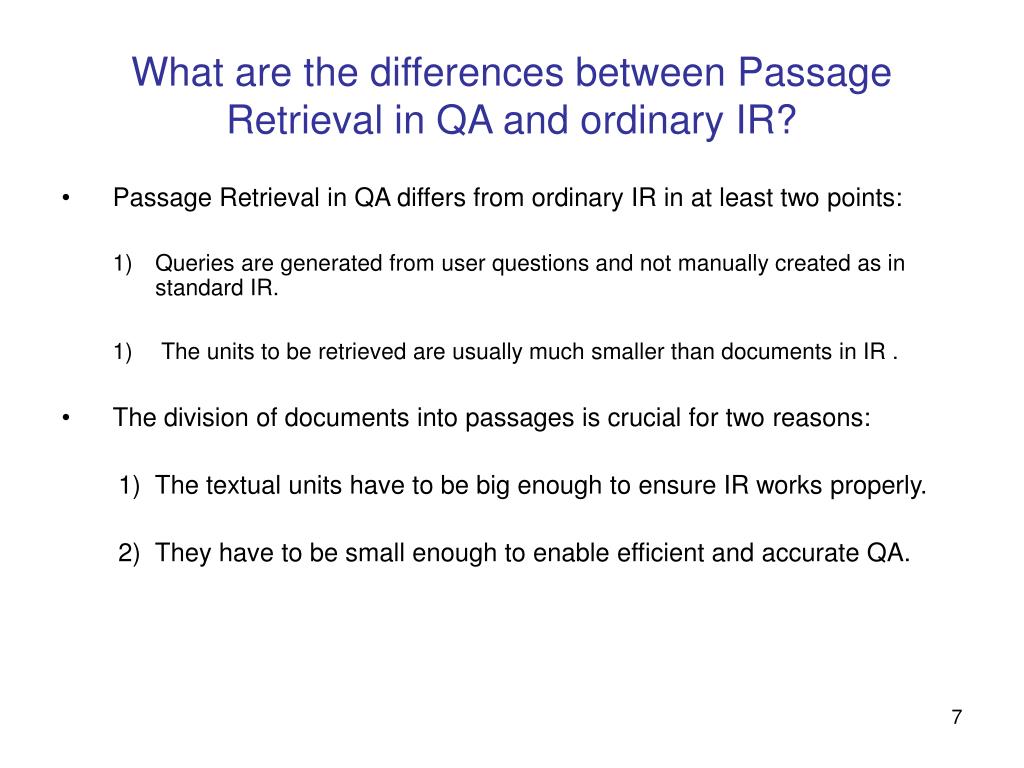 What are the differences between Passage Retrieval in QA and ordinary IR?

• Passage Retrieval in QA differs from ordinary IR in at least two points:

1) Queries are generated from user questions and not manually created as in standard IR.

1) The units to be retrieved are usually much smaller than documents in IR .

• The division of documents into passages is crucial for two reasons:

1) The textual units have to be big enough to ensure IR works properly.

2) They have to be small enough to enable efficient and accurate QA.

7